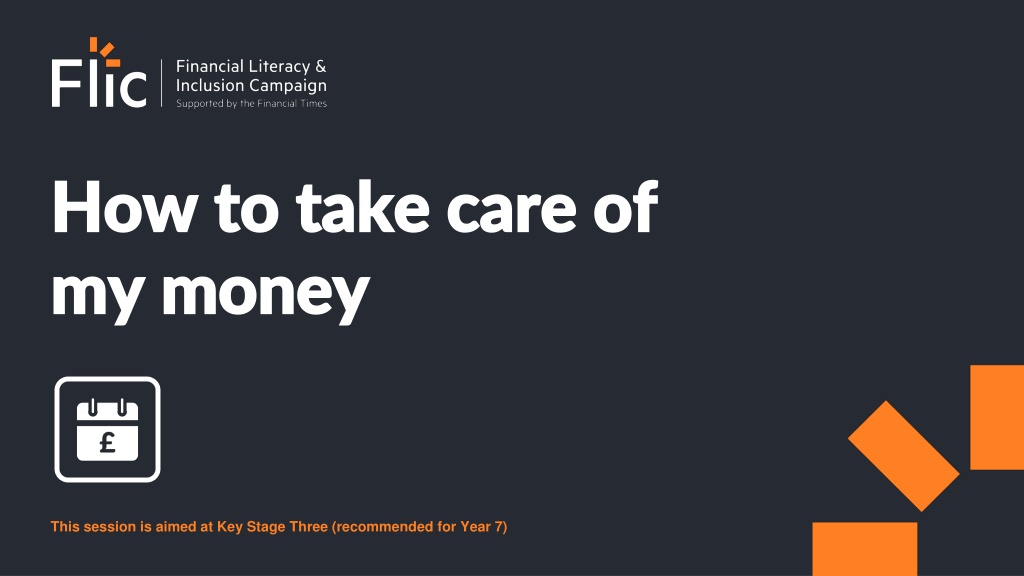 Flic

Financial Literacy & Inclusion Campaign
Supported by the Financial Times

How to take care of my money

£

This session is aimed at Key Stage Three (recommended for Year 7)